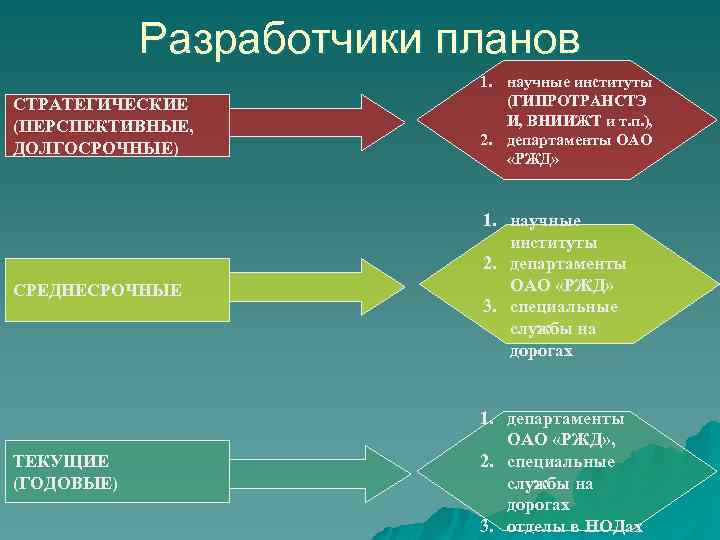 Разработчики планов

СТРАТЕГИЧЕСКИЕ (ПЕРСПЕКТИВНЫЕ, ДОЛГОСРОЧНЫЕ)

1. научные институты (ГИПРОТРАНСТЭИ, ВНИИЖТ и т.п.),
2. департаменты ОАО «РЖД»

СРЕДНЕСРОЧНЫЕ

1. научные институты
2. департаменты ОАО «РЖД»
3. специальные службы на дорогах

ТЕКУЩИЕ (ГОДОВЫЕ)

1. департаменты ОАО «РЖД»,
2. специальные службы на дорогах
3. отделы в НОДах